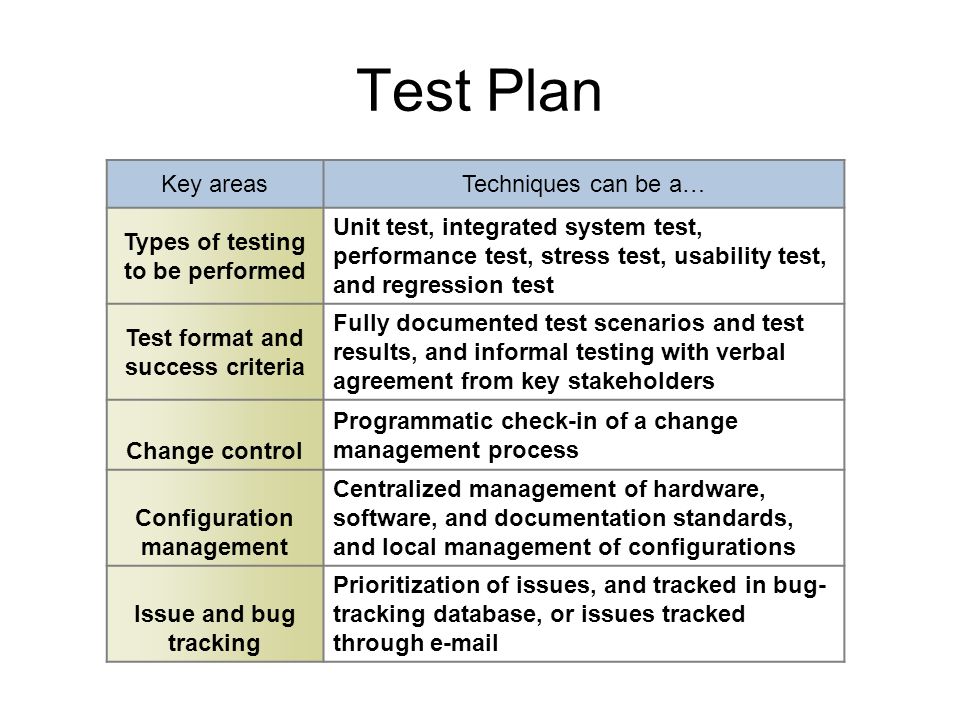 Test Plan

| Key areas | Techniques can be a… |
|---|---|
| Types of testing to be performed | Unit test, integrated system test, performance test, stress test, usability test, and regression test |
| Test format and success criteria | Fully documented test scenarios and test results, and informal testing with verbal agreement from key stakeholders |
| Change control | Programmatic check-in of a change management process |
| Configuration management | Centralized management of hardware, software, and documentation standards, and local management of configurations |
| Issue and bug tracking | Prioritization of issues, and tracked in bug-tracking database, or issues tracked through e-mail |